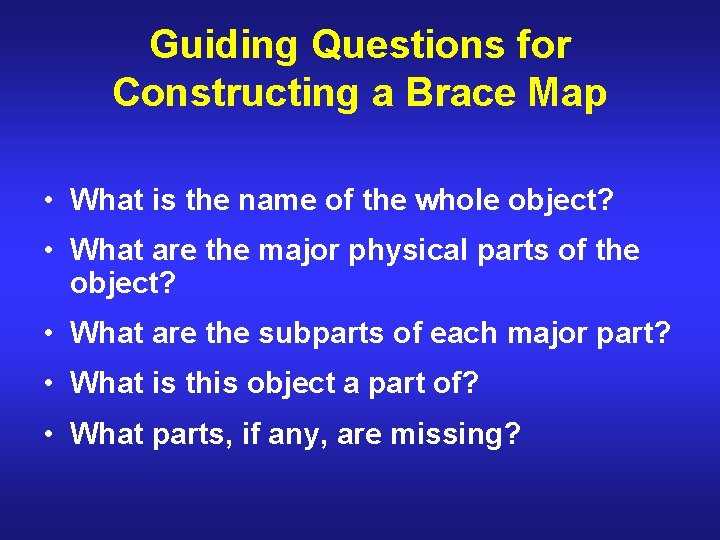 Guiding Questions for Constructing a Brace Map

• What is the name of the whole object?

• What are the major physical parts of the object?

• What are the subparts of each major part?

• What is this object a part of?

• What parts, if any, are missing?